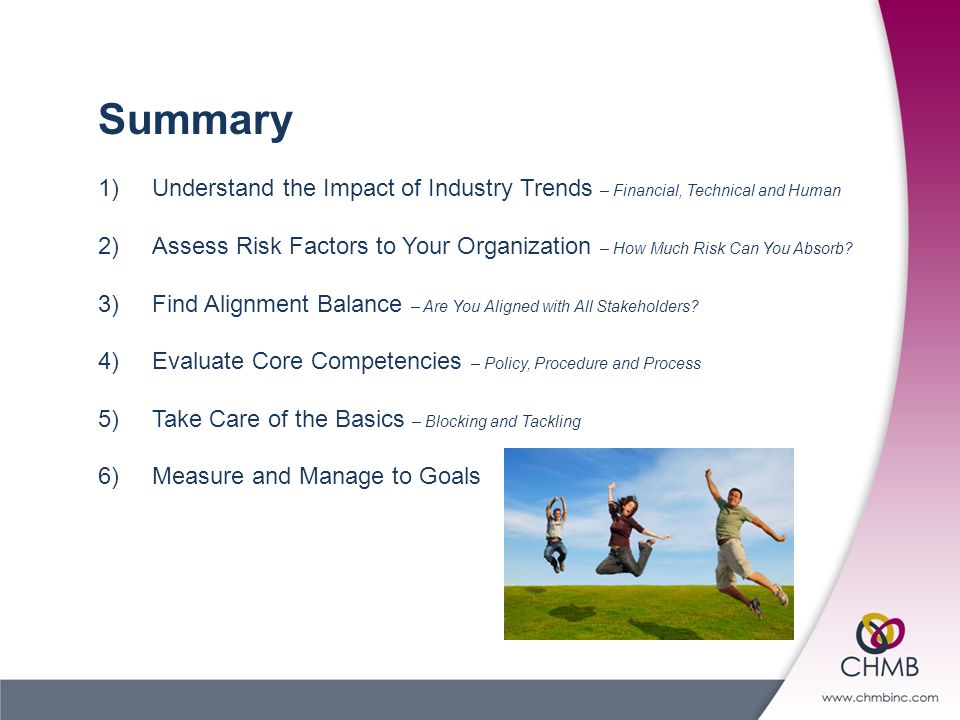 Summary

1) Understand the Impact of Industry Trends – Financial, Technical and Human

2) Assess Risk Factors to Your Organization – How Much Risk Can You Absorb?

3) Find Alignment Balance – Are You Aligned with All Stakeholders?

4) Evaluate Core Competencies – Policy, Procedure and Process

5) Take Care of the Basics – Blocking and Tackling

6) Measure and Manage to Goals

CHMB

www.chmbinc.com